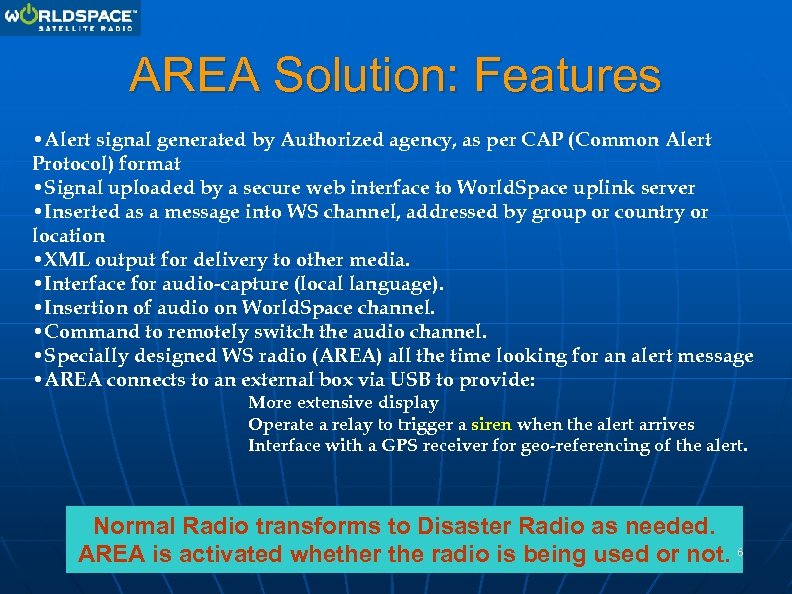 WORLDSPACE™
SATELLITE RADIO

AREA Solution: Features

•Alert signal generated by Authorized agency, as per CAP (Common Alert Protocol) format
•Signal uploaded by a secure web interface to WorldSpace uplink server
•Inserted as a message into WS channel, addressed by group or country or location
•XML output for delivery to other media.
•Interface for audio-capture (local language).
•Insertion of audio on WorldSpace channel.
•Command to remotely switch the audio channel.
•Specially designed WS radio (AREA) all the time looking for an alert message
•AREA connects to an external box via USB to provide:
More extensive display
Operate a relay to trigger a siren when the alert arrives
Interface with a GPS receiver for geo-referencing of the alert.

Normal Radio transforms to Disaster Radio as needed.
AREA is activated whether the radio is being used or not.

6